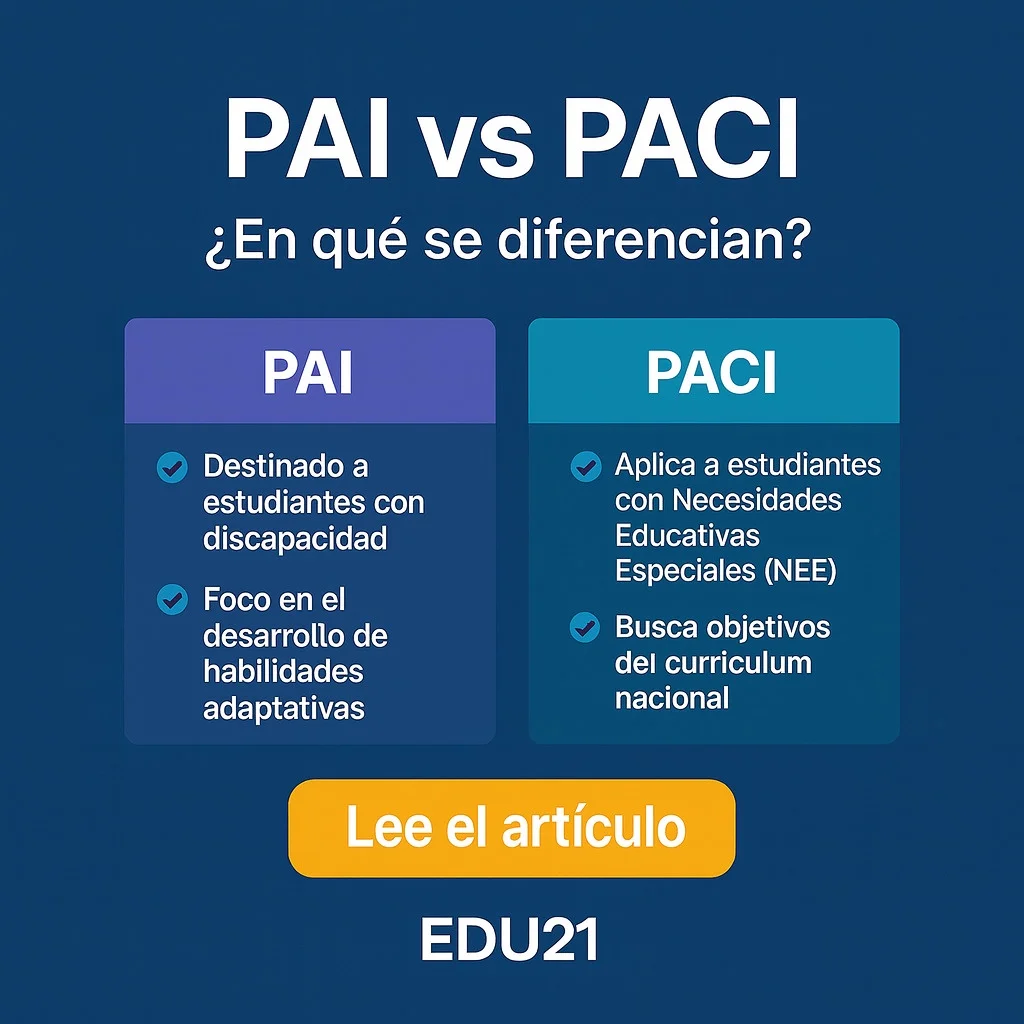 PAI vs PACI

¿En qué se diferencian?

PAI

Destinado a estudiantes con discapacidad

Foco en el desarrollo de habilidades adaptativas

PACI

Aplica a estudiantes con Necesidades Educativas Especiales (NEE)

Busca objetivos del curriculum nacional

Lee el artículo

EDU21